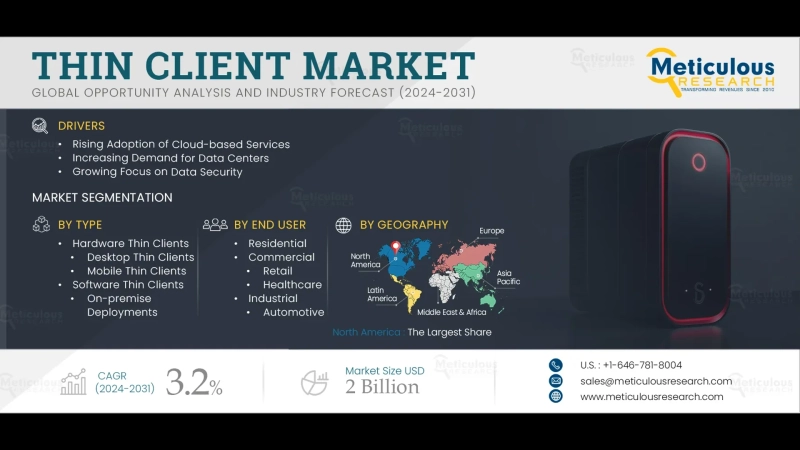 THIN CLIENT MARKET
GLOBAL OPPORTUNITY ANALYSIS AND INDUSTRY FORECAST (2024-2031)

Meticulous RESEARCH
TRANSFORMING REVENUES SINCE 2010

DRIVERS
• Rising Adoption of Cloud-based Services
• Increasing Demand for Data Centers
• Growing Focus on Data Security

MARKET SEGMENTATION

BY TYPE
• Hardware Thin Clients
  • Desktop Thin Clients
  • Mobile Thin Clients
• Software Thin Clients
  • On-premise Deployments

BY END USER
• Residential
• Commercial
  • Retail
  • Healthcare
• Industrial
  • Automotive

BY GEOGRAPHY
North America
Europe
Asia Pacific
Latin America
Middle East & Africa

North America : The Largest Share

CAGR (2024-2031) 3.2%

Market Size USD 2 Billion

U.S. : +1-646-781-8004
sales@meticulousresearch.com
www.meticulousresearch.com